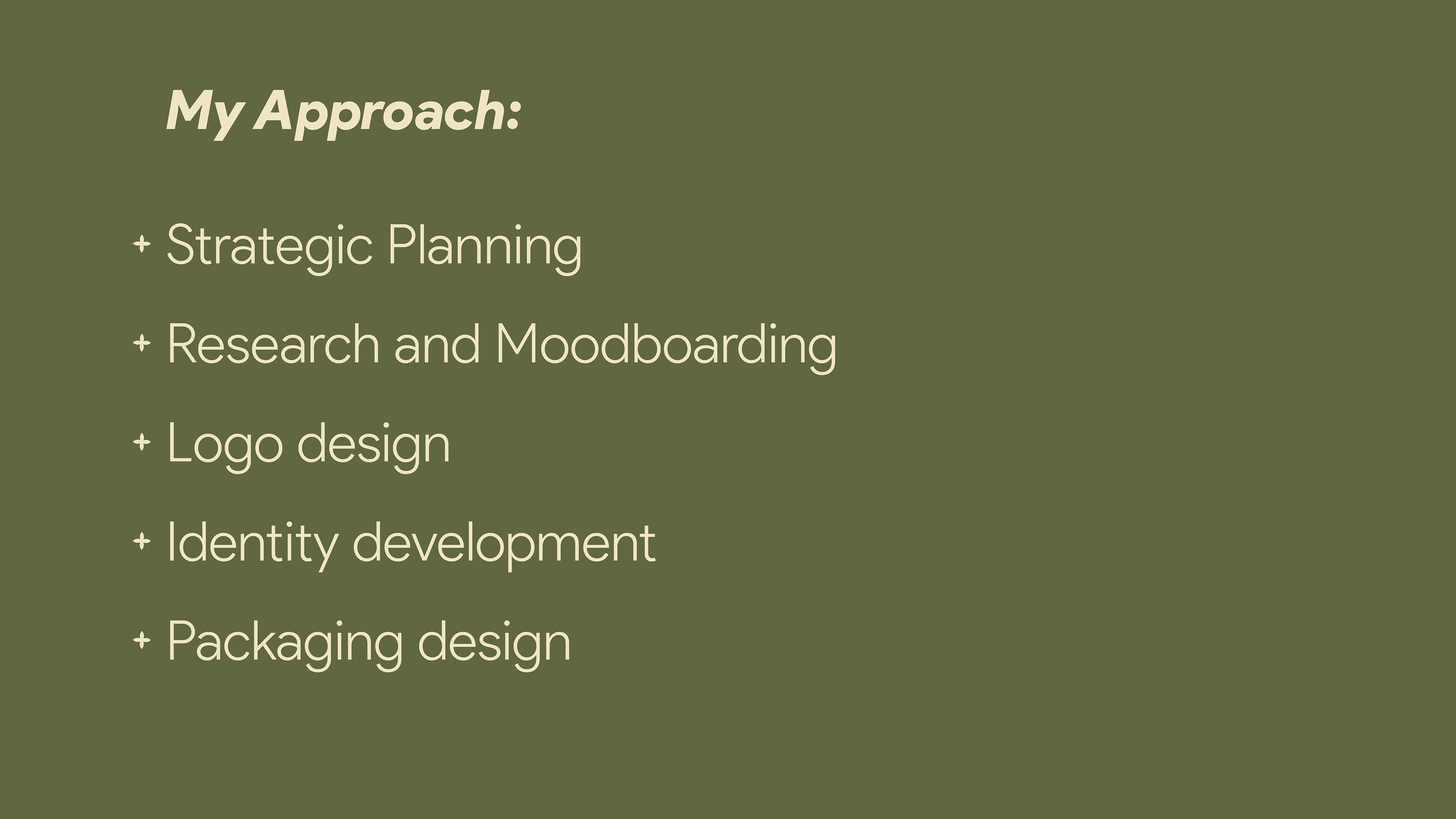 My Approach:

+ Strategic Planning
+ Research and Moodboarding
+ Logo design
+ Identity development
+ Packaging design